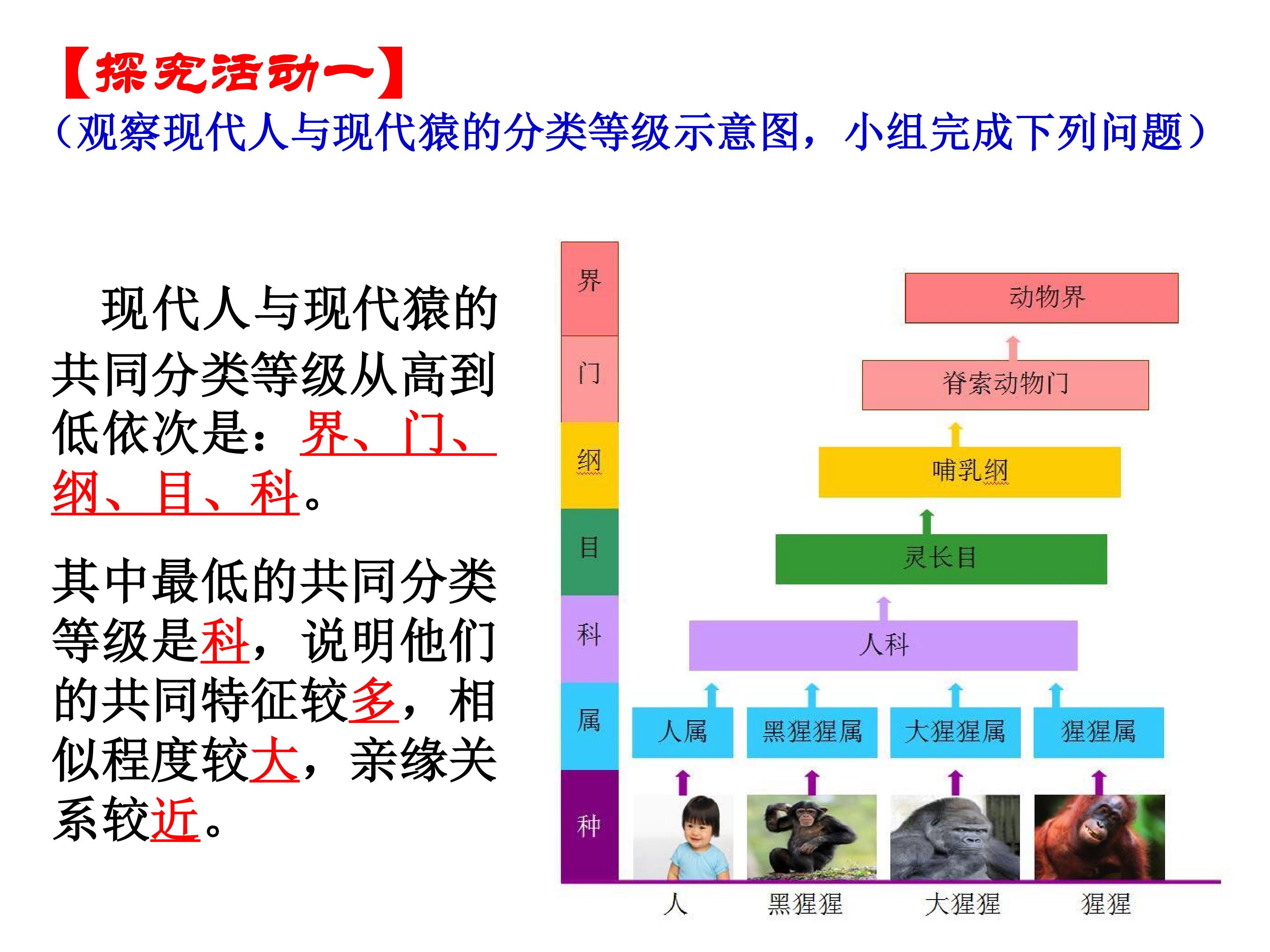 【探究活动一】
（观察现代人与现代猿的分类等级示意图，小组完成下列问题）

现代人与现代猿的共同分类等级从高到低依次是：界、门、纲、目、科。

其中最低的共同分类等级是科，说明他们的共同特征较多，相似程度较大，亲缘关系较近。

界
门
纲
目
科
属
种

动物界
脊索动物门
哺乳纲
灵长目
人科
人属 黑猩猩属 大猩猩属 猩猩属
人 黑猩猩 大猩猩 猩猩